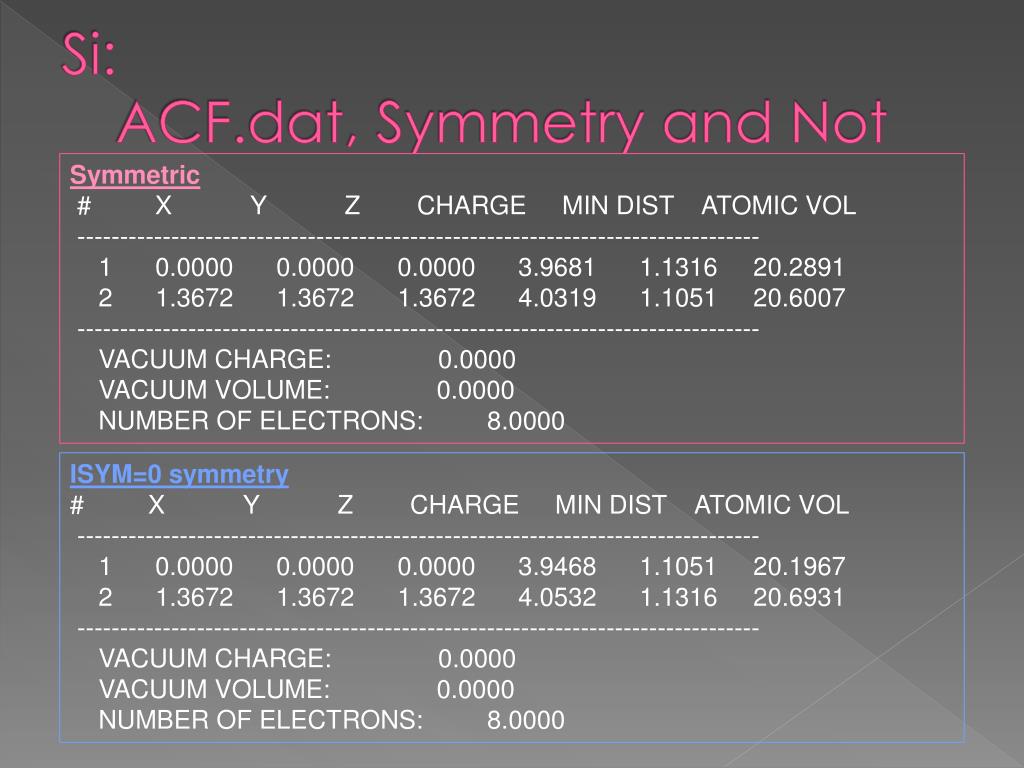 Si:
ACF.dat, Symmetry and Not

Symmetric

| # | X | Y | Z | CHARGE | MIN DIST | ATOMIC VOL |
|---|---|---|---|---|---|---|
| 1 | 0.0000 | 0.0000 | 0.0000 | 3.9681 | 1.1316 | 20.2891 |
| 2 | 1.3672 | 1.3672 | 1.3672 | 4.0319 | 1.1051 | 20.6007 |

VACUUM CHARGE: 0.0000
VACUUM VOLUME: 0.0000
NUMBER OF ELECTRONS: 8.0000

ISYM=0 symmetry

| # | X | Y | Z | CHARGE | MIN DIST | ATOMIC VOL |
|---|---|---|---|---|---|---|
| 1 | 0.0000 | 0.0000 | 0.0000 | 3.9468 | 1.1051 | 20.1967 |
| 2 | 1.3672 | 1.3672 | 1.3672 | 4.0532 | 1.1316 | 20.6931 |

VACUUM CHARGE: 0.0000
VACUUM VOLUME: 0.0000
NUMBER OF ELECTRONS: 8.0000